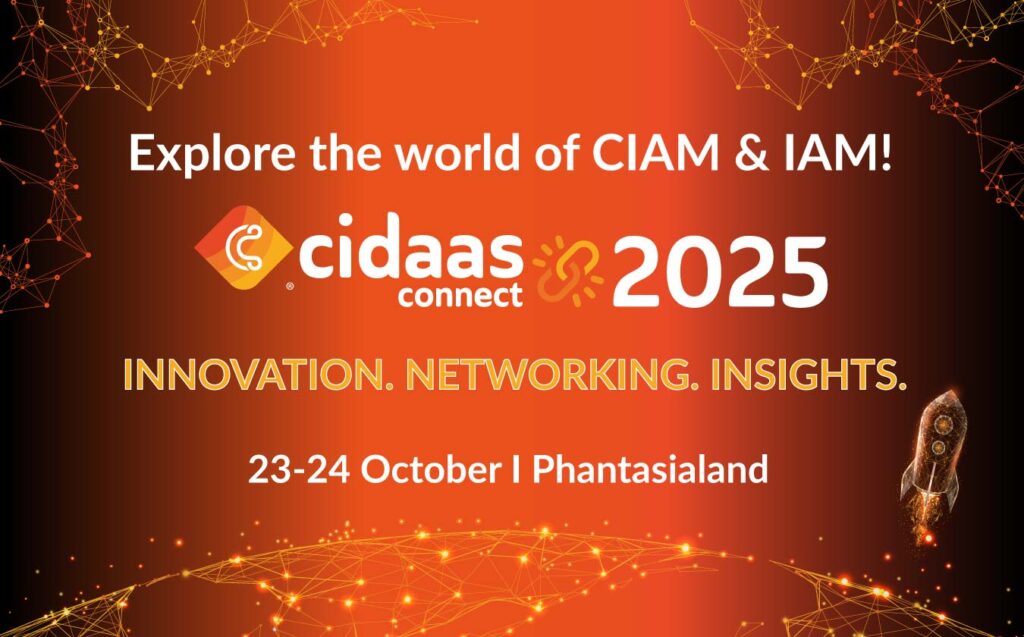 Explore the world of CIAM & IAM!

cidaas connect 2025

INNOVATION. NETWORKING. INSIGHTS.

23-24 October I Phantasialand